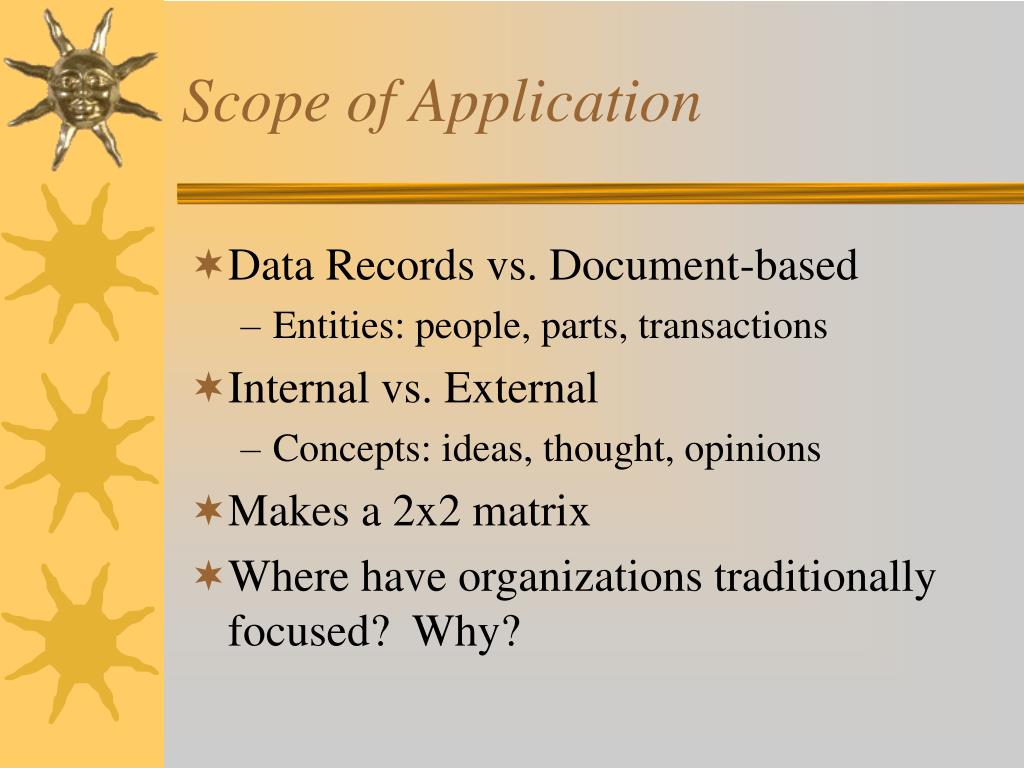 Scope of Application

Data Records vs. Document-based
– Entities: people, parts, transactions

Internal vs. External
– Concepts: ideas, thought, opinions

Makes a 2x2 matrix

Where have organizations traditionally focused?  Why?